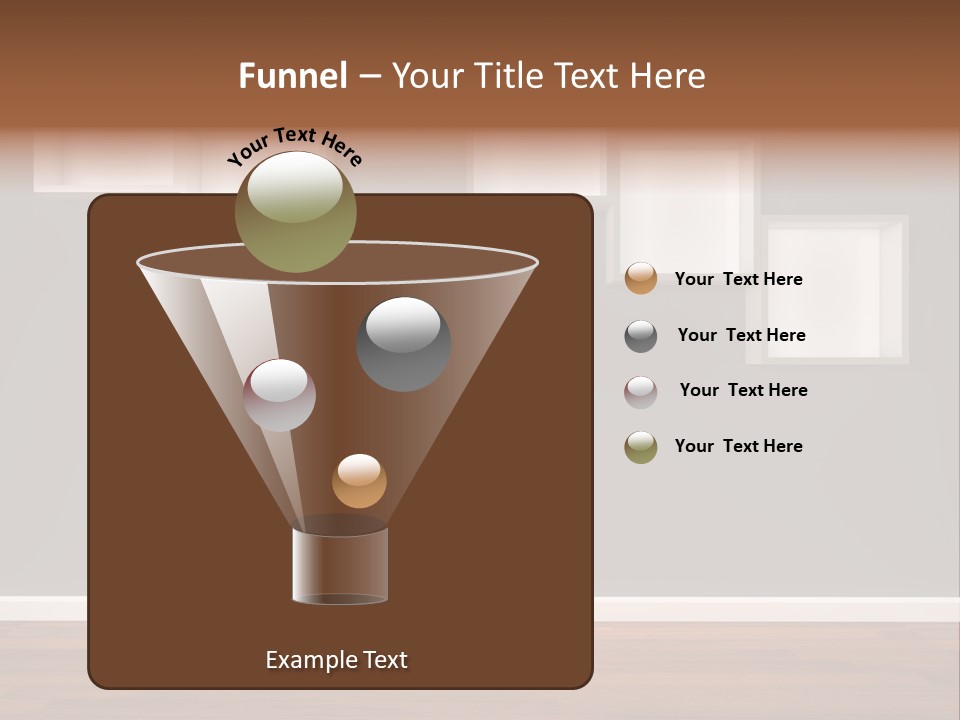 Funnel – Your Title Text Here

Your Text Here

Your Text Here

Your Text Here

Your Text Here

Your Text Here

Example Text